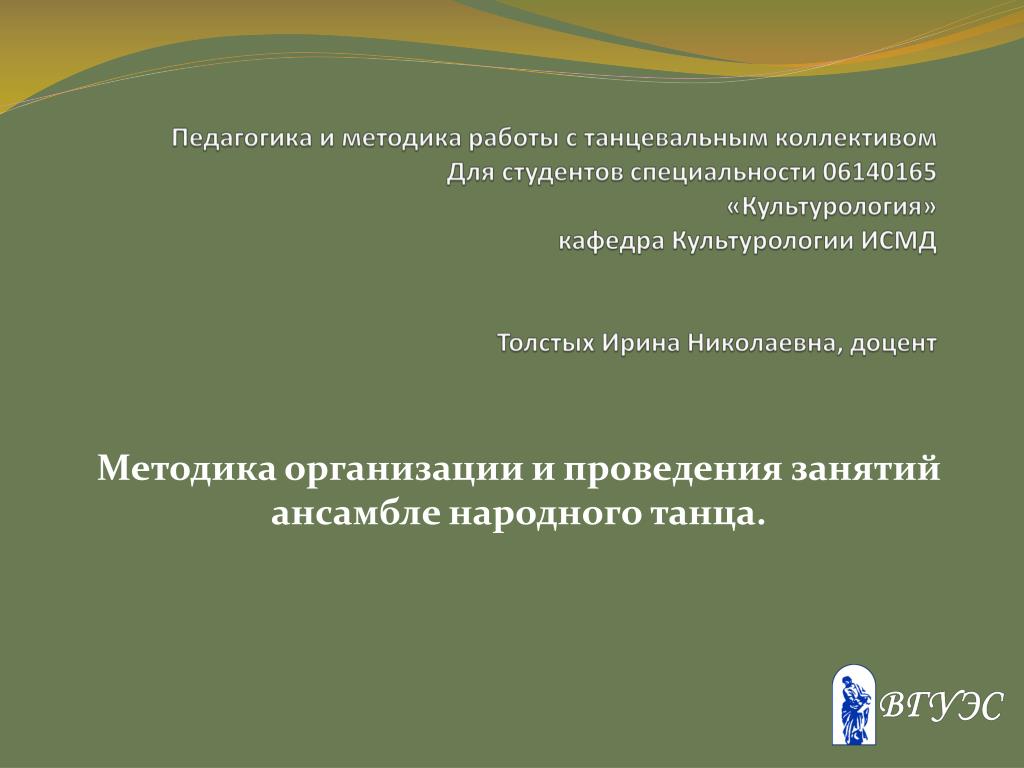 Педагогика и методика работы с танцевальным коллективом
Для студентов специальности 06140165
«Культурология»
кафедра Культурологии ИСМД

Толстых Ирина Николаевна, доцент

Методика организации и проведения занятий ансамбле народного танца.

ВГУЭС